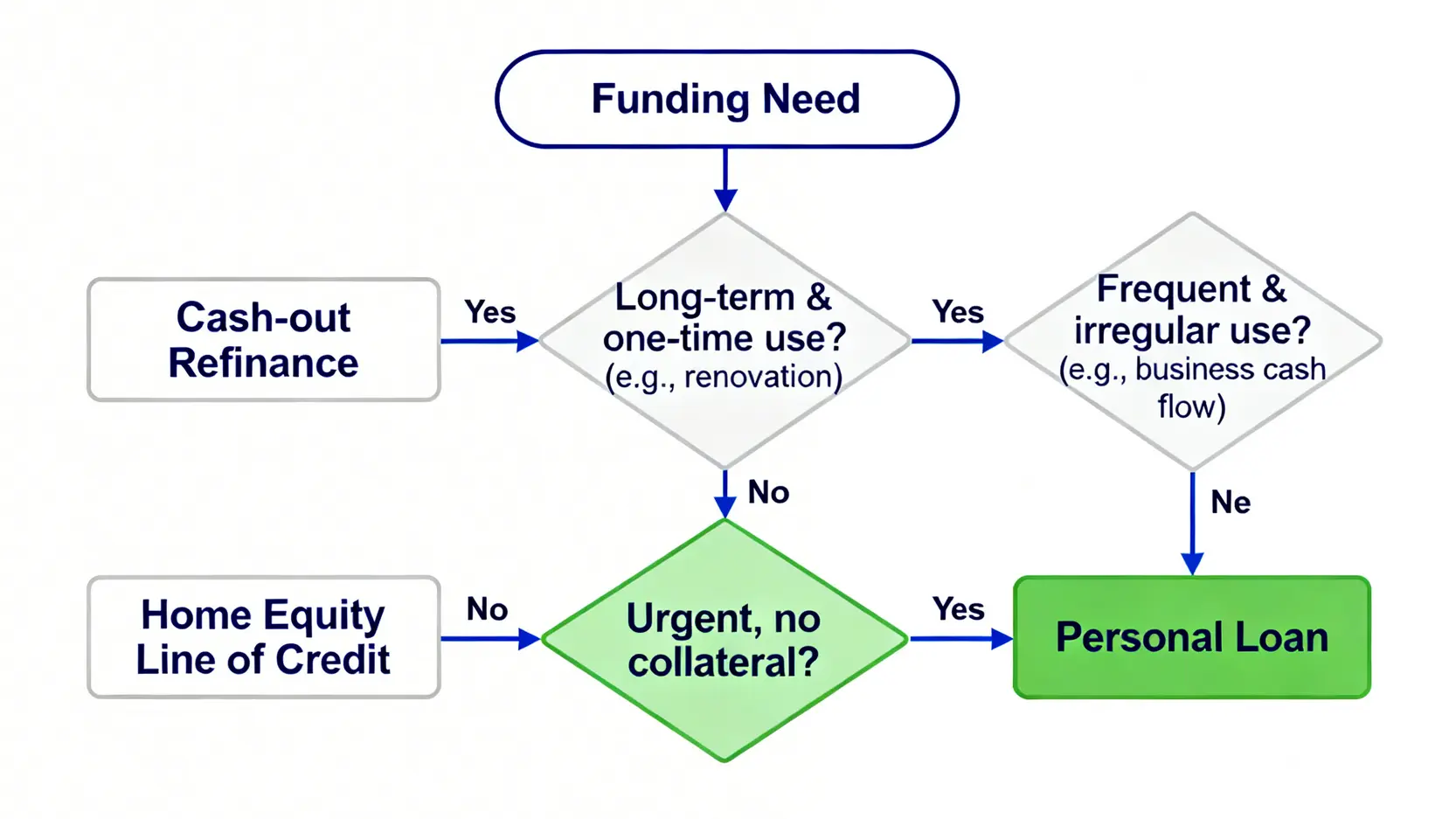 Funding Need

Cash-out Refinance

Yes

Long-term & one-time use? (e.g., renovation)

Yes

Frequent & irregular use? (e.g., business cash flow)

No

Ne

Home Equity Line of Credit

No

Urgent, no collateral?

Yes

Personal Loan